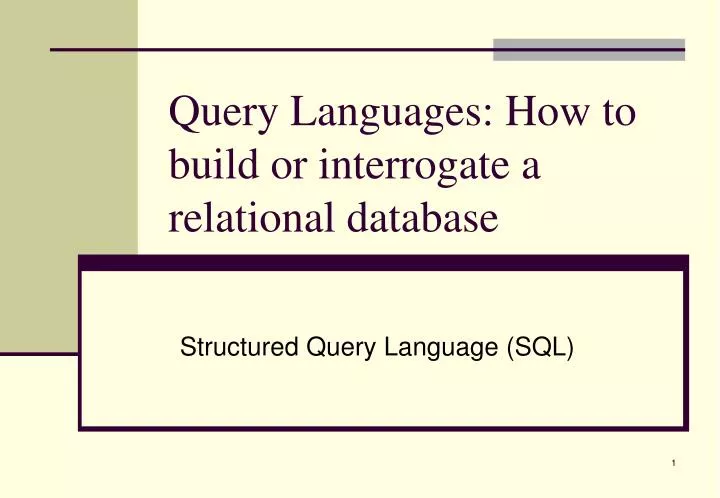 Query Languages: How to build or interrogate a relational database

Structured Query Language (SQL)

1